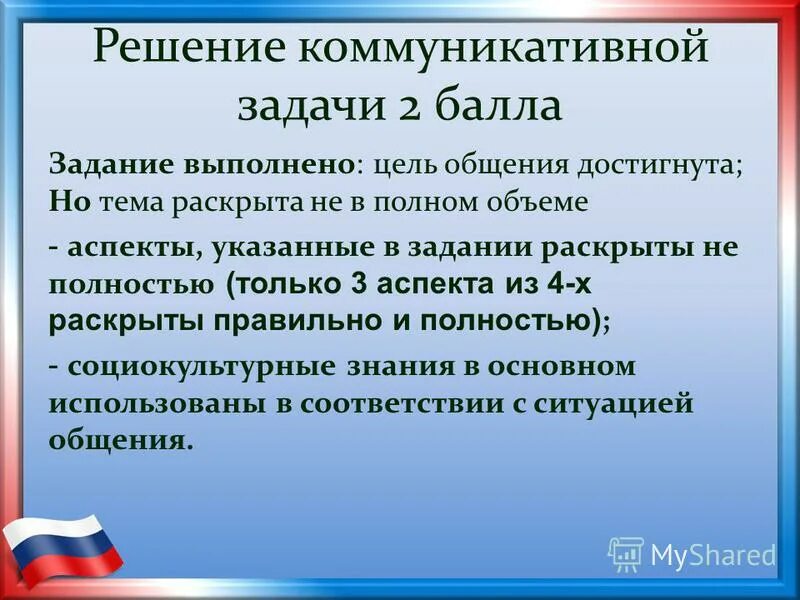 Решение коммуникативной задачи 2 балла

Задание выполнено: цель общения достигнута; Но тема раскрыта не в полном объеме

- аспекты, указанные в задании раскрыты не полностью (только 3 аспекта из 4-х раскрыты правильно и полностью);

- социокультурные знания в основном использованы в соответствии с ситуацией общения.

MyShared